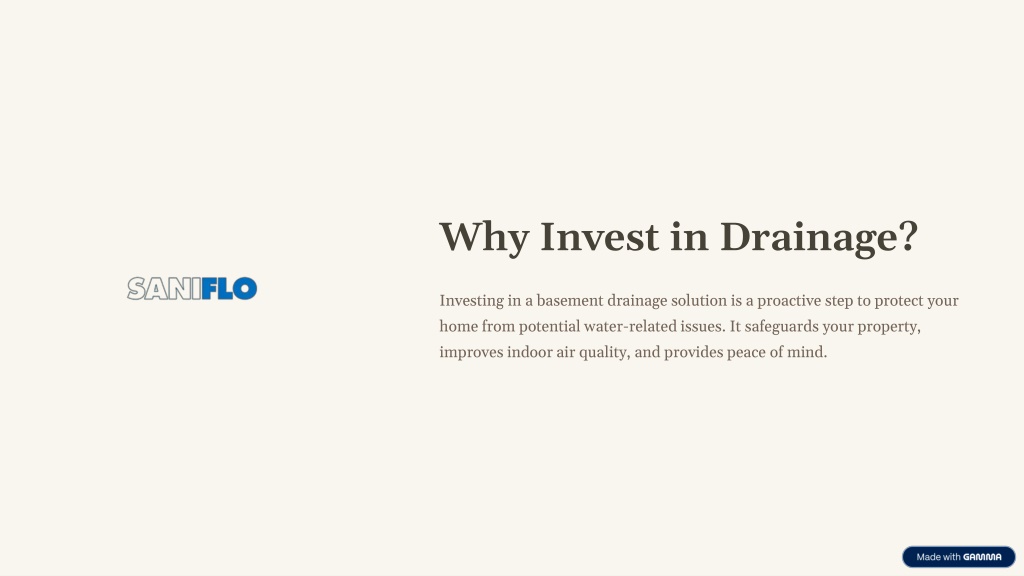 SANIFLO

Why Invest in Drainage?

Investing in a basement drainage solution is a proactive step to protect your home from potential water-related issues. It safeguards your property, improves indoor air quality, and provides peace of mind.

Made with GAMMA